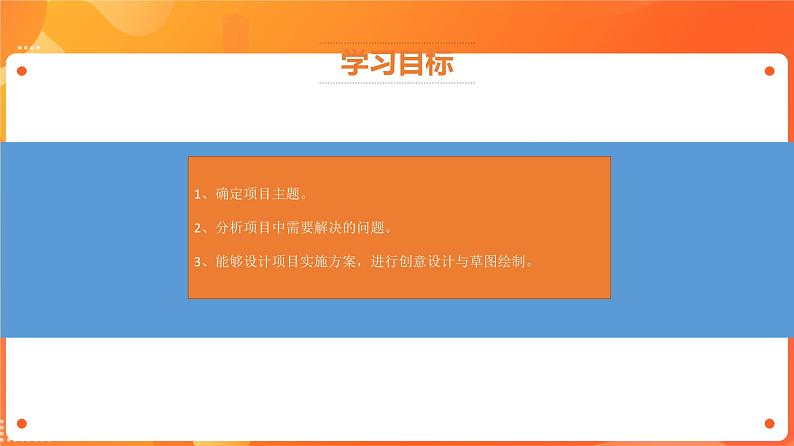 学习目标

1、确定项目主题。

2、分析项目中需要解决的问题。

3、能够设计项目实施方案，进行创意设计与草图绘制。